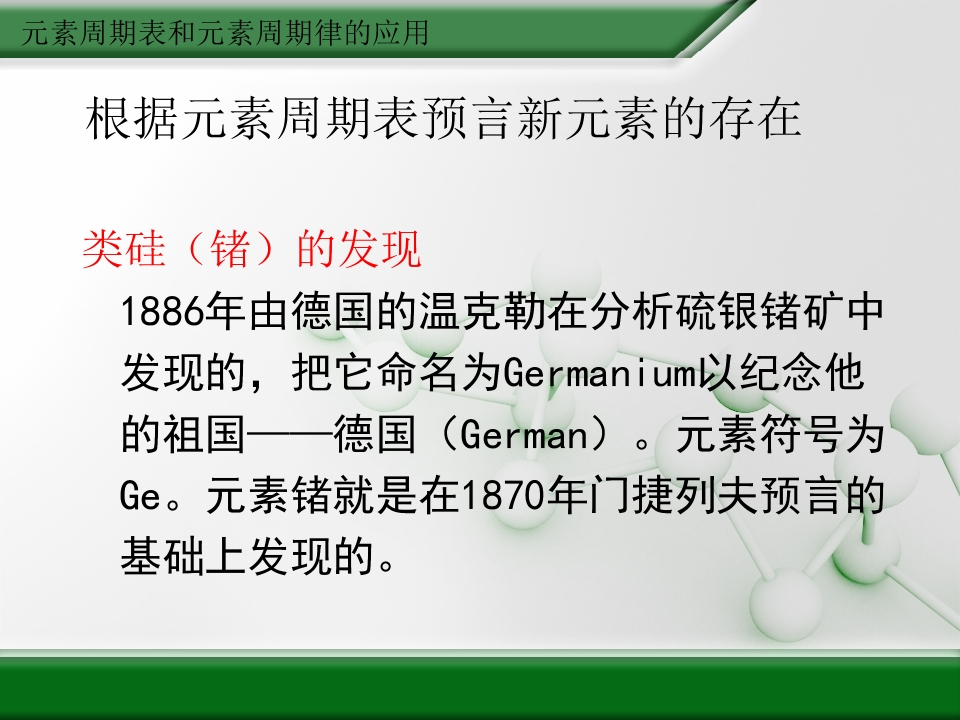 元素周期表和元素周期律的应用

根据元素周期表预言新元素的存在

类硅（锗）的发现

1886年由德国的温克勒在分析硫银锗矿中发现的，把它命名为Germanium以纪念他的祖国——德国（German）。元素符号为Ge。元素锗就是在1870年门捷列夫预言的基础上发现的。